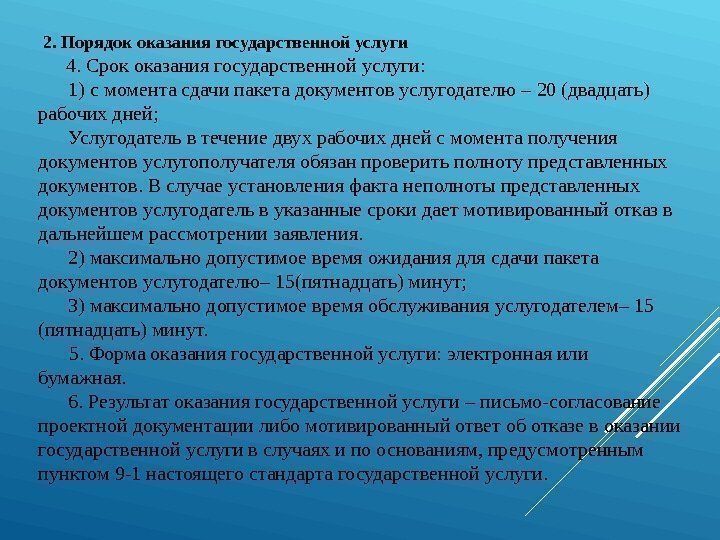 2. Порядок оказания государственной услуги

4. Срок оказания государственной услуги:

1) с момента сдачи пакета документов услугодателю – 20 (двадцать) рабочих дней;

Услугодатель в течение двух рабочих дней с момента получения документов услугополучателя обязан проверить полноту представленных документов. В случае установления факта неполноты представленных документов услугодатель в указанные сроки дает мотивированный отказ в дальнейшем рассмотрении заявления.

2) максимально допустимое время ожидания для сдачи пакета документов услугодателю– 15(пятнадцать) минут;

3) максимально допустимое время обслуживания услугодателем– 15 (пятнадцать) минут.

5. Форма оказания государственной услуги: электронная или бумажная.

6. Результат оказания государственной услуги – письмо-согласование проектной документации либо мотивированный ответ об отказе в оказании государственной услуги в случаях и по основаниям, предусмотренным пунктом 9-1 настоящего стандарта государственной услуги.